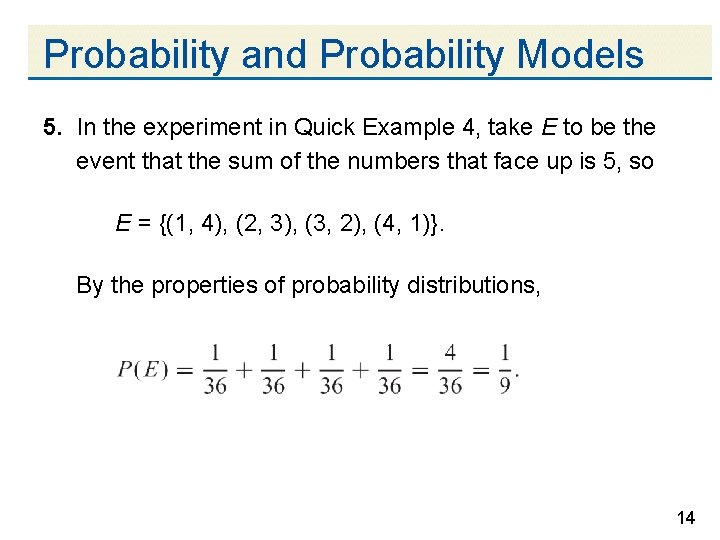 Probability and Probability Models

5. In the experiment in Quick Example 4, take $E$ to be the event that the sum of the numbers that face up is 5, so

$E = \{(1, 4), (2, 3), (3, 2), (4, 1)\}$.

By the properties of probability distributions,

$P(E) = \frac{1}{36} + \frac{1}{36} + \frac{1}{36} + \frac{1}{36} = \frac{4}{36} = \frac{1}{9}.$

14